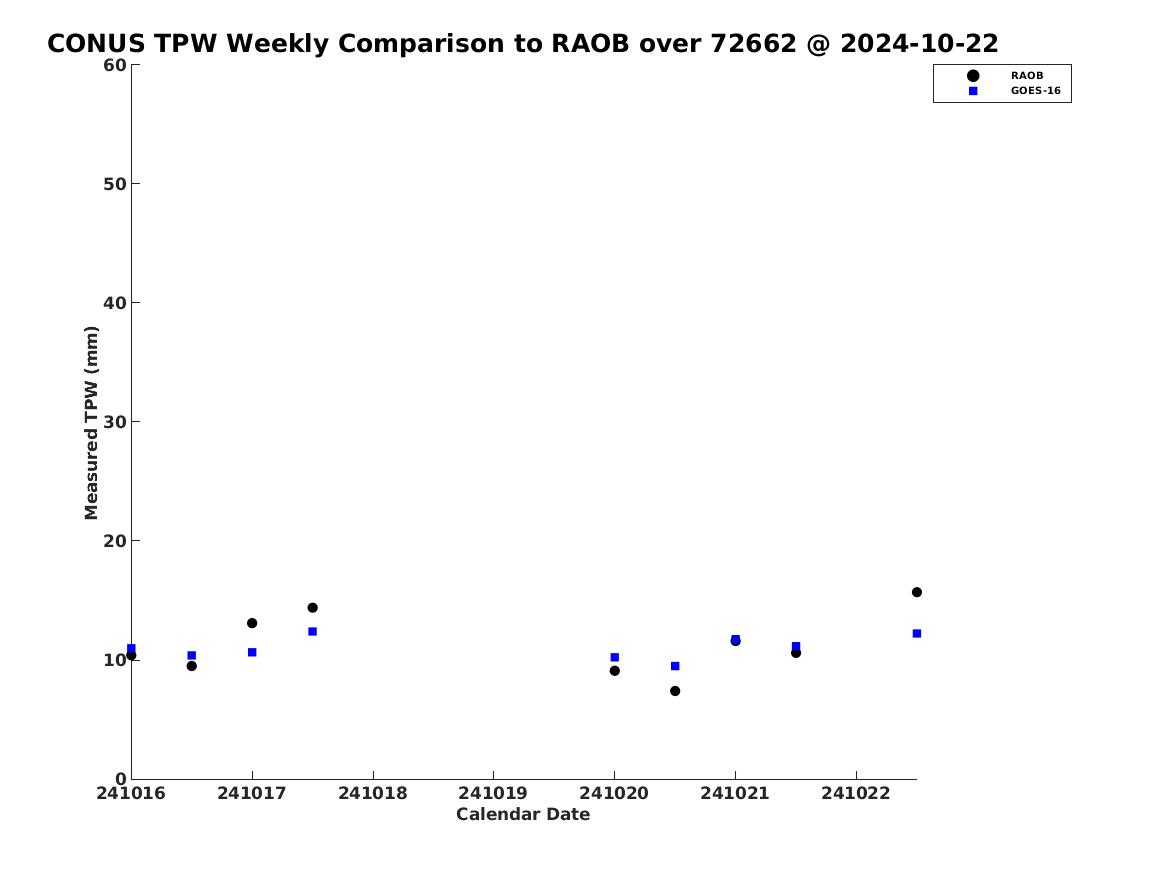 CONUS TPW Weekly Comparison to RAOB over 72662 @ 2024-10-22

RAOB
GOES-16

Measured TPW (mm)

60
50
40
30
20
10
0

241016
241017
241018
241019
241020
241021
241022

Calendar Date